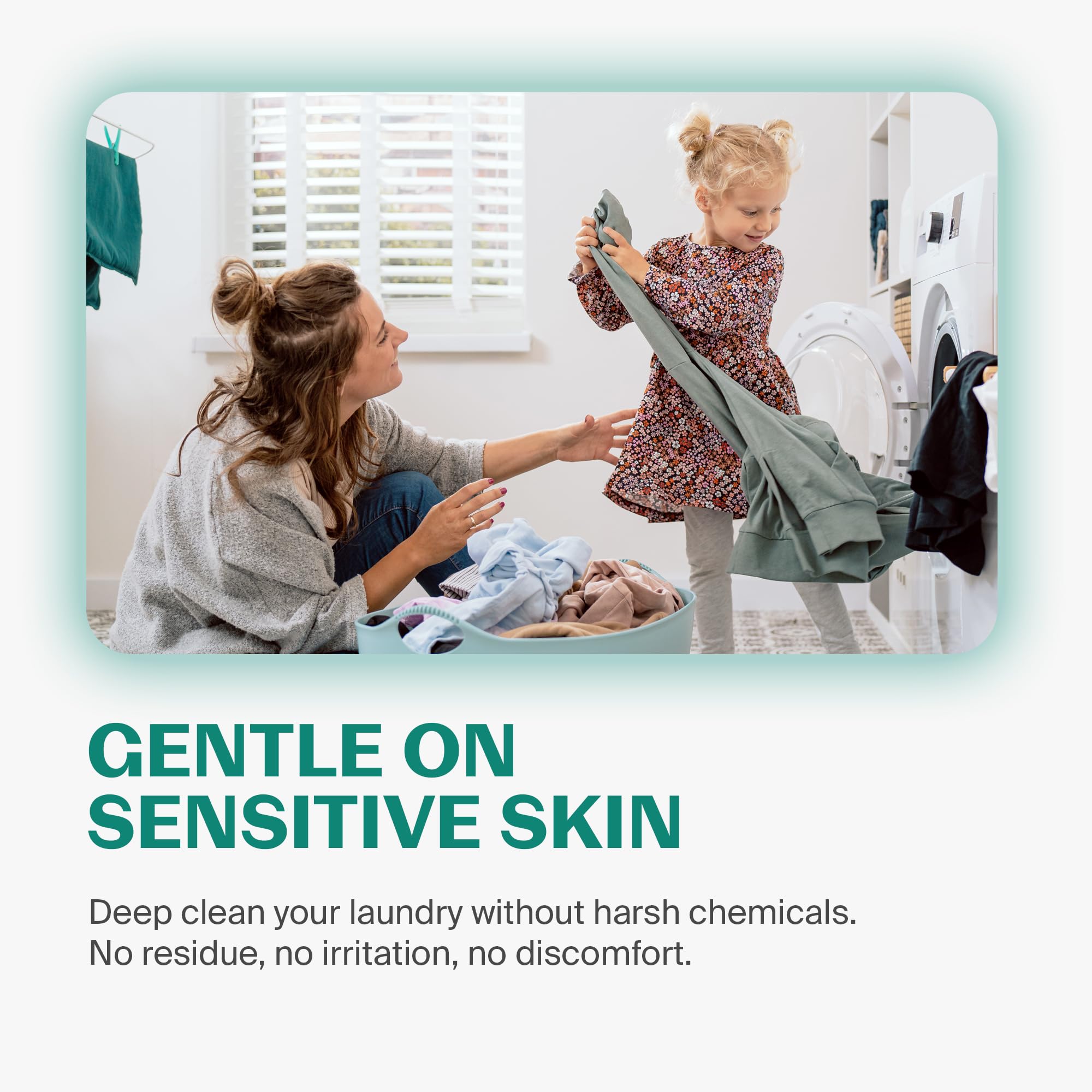 GENTLE ON SENSITIVE SKIN

Deep clean your laundry without harsh chemicals. No residue, no irritation, no discomfort.